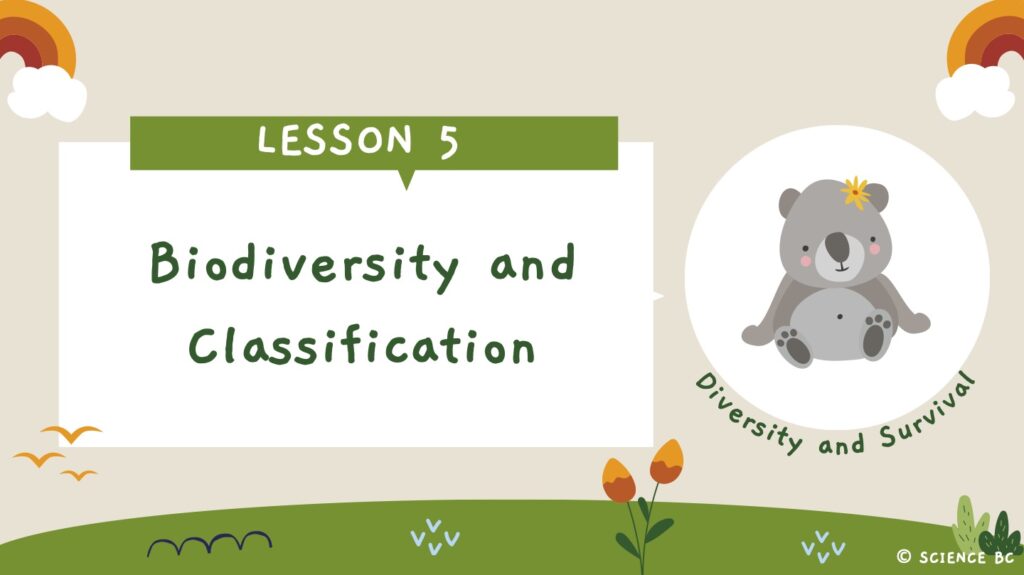 LESSON 5

Biodiversity and Classification

Diversity and Survival

© SCIENCE BC